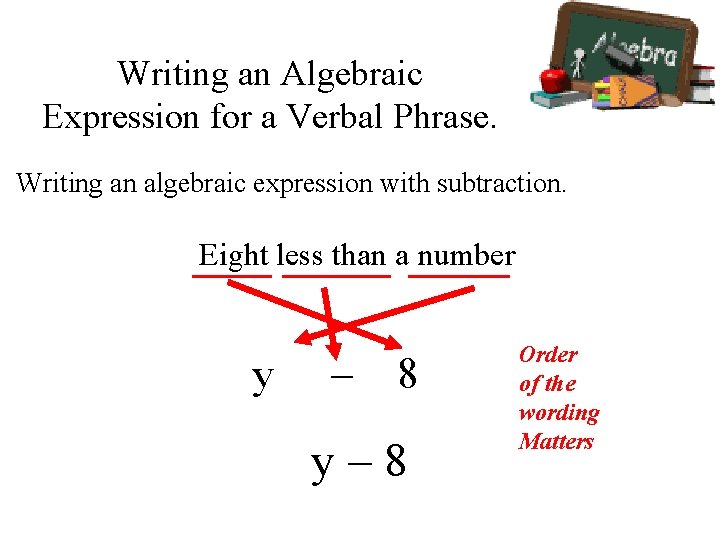 Algebra

Writing an Algebraic Expression for a Verbal Phrase.

Writing an algebraic expression with subtraction.

Eight less than a number

$y \quad - \quad 8$

Order of the wording Matters

$y - 8$